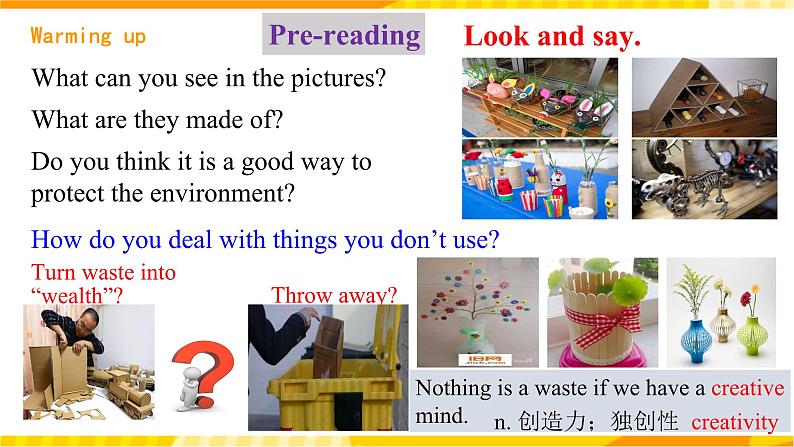 Warming up

Pre-reading

Look and say.

What can you see in the pictures?

What are they made of?

Do you think it is a good way to protect the environment?

How do you deal with things you don't use?

Turn waste into "wealth"?

Throw away?

Nothing is a waste if we have a creative mind.

n. 创造力；独创性 creativity